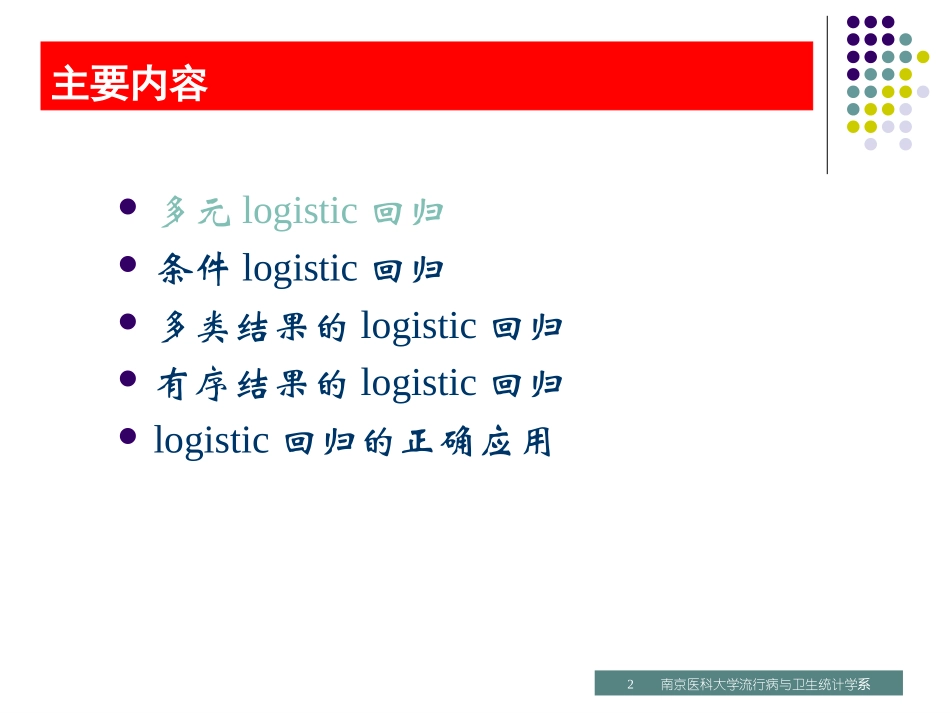 主要内容

- 多元 logistic 回归
- 条件 logistic 回归
- 多类结果的 logistic 回归
- 有序结果的 logistic 回归
- logistic 回归的正确应用

2 南京医科大学流行病与卫生统计学系